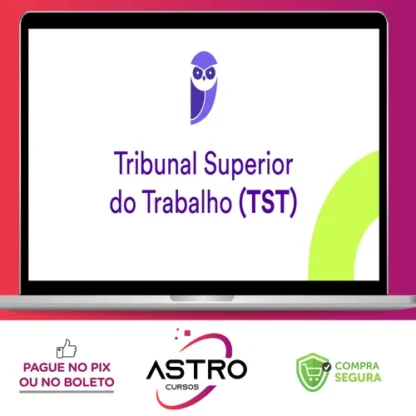 Tribunal Superior do Trabalho (TST)

PAGUE NO PIX OU NO BOLETO

ASTRO CURSOS

COMPRA SEGURA